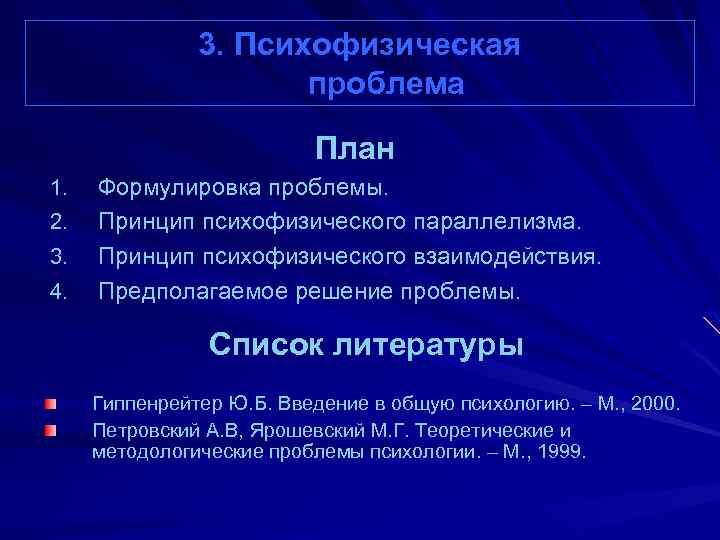 3. Психофизическая проблема

План

1. Формулировка проблемы.
2. Принцип психофизического параллелизма.
3. Принцип психофизического взаимодействия.
4. Предполагаемое решение проблемы.

Список литературы

Гиппенрейтер Ю.Б. Введение в общую психологию. – М., 2000.

Петровский А.В, Ярошевский М.Г. Теоретические и методологические проблемы психологии. – М., 1999.